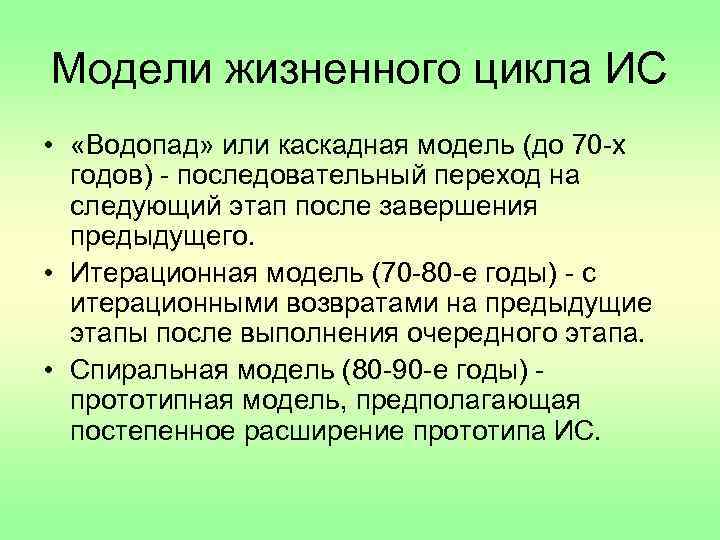 Модели жизненного цикла ИС

• «Водопад» или каскадная модель (до 70-х годов) - последовательный переход на следующий этап после завершения предыдущего.
• Итерационная модель (70-80-е годы) - с итерационными возвратами на предыдущие этапы после выполнения очередного этапа.
• Спиральная модель (80-90-е годы) - прототипная модель, предполагающая постепенное расширение прототипа ИС.